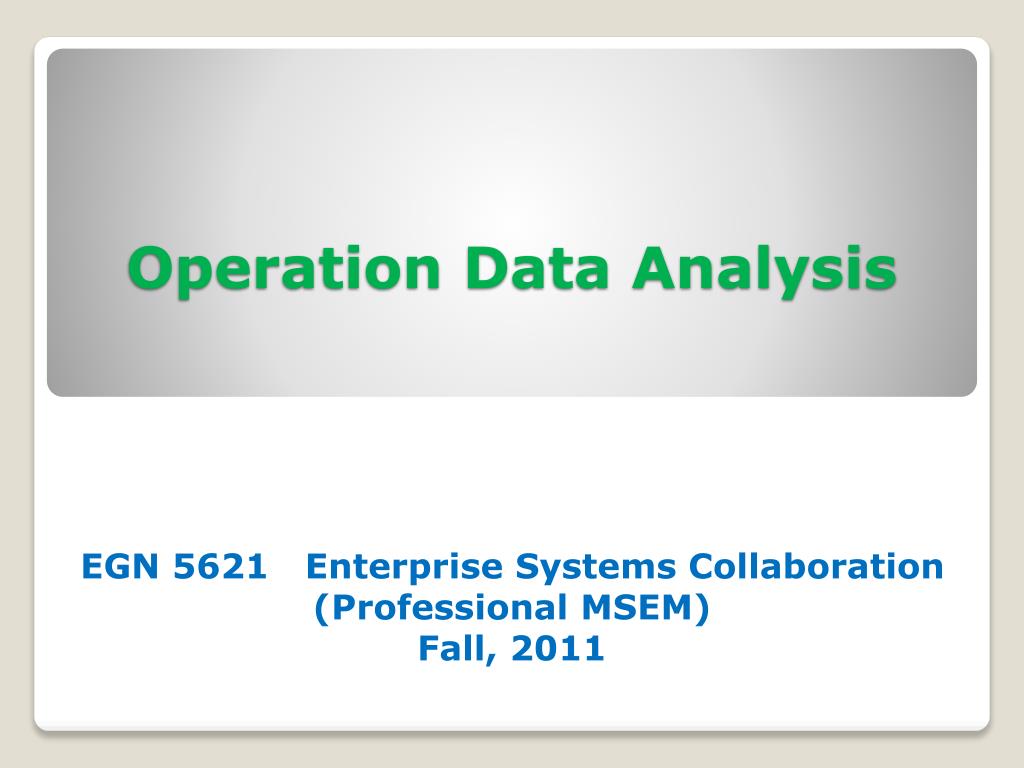 Operation Data Analysis

EGN 5621 Enterprise Systems Collaboration
(Professional MSEM)
Fall, 2011